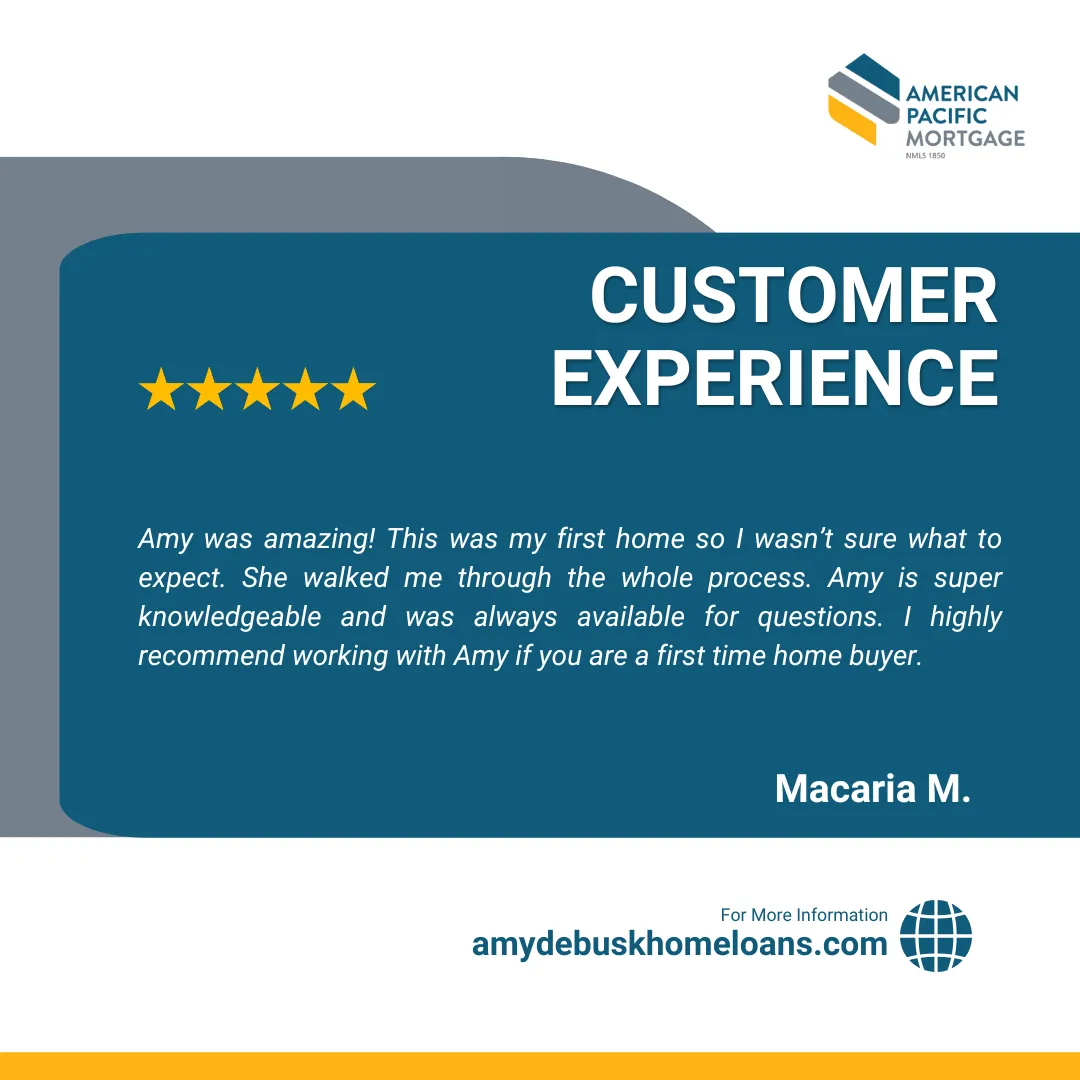 AMERICAN PACIFIC MORTGAGE
NMLS 1850

CUSTOMER EXPERIENCE

★★★★★

Amy was amazing! This was my first home so I wasn't sure what to expect. She walked me through the whole process. Amy is super knowledgeable and was always available for questions. I highly recommend working with Amy if you are a first time home buyer.

Macaria M.

For More Information
amydebuskhomeloans.com